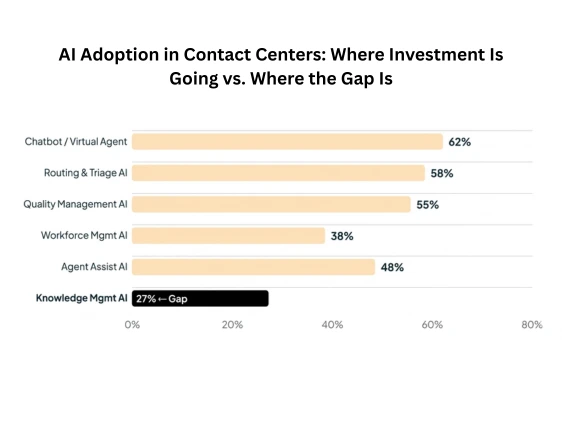 AI Adoption in Contact Centers: Where Investment Is Going vs. Where the Gap Is

Chatbot / Virtual Agent 62%
Routing & Triage AI 58%
Quality Management AI 55%
Workforce Mgmt AI 38%
Agent Assist AI 48%
Knowledge Mgmt AI 27% ← Gap

0% 20% 40% 60% 80%